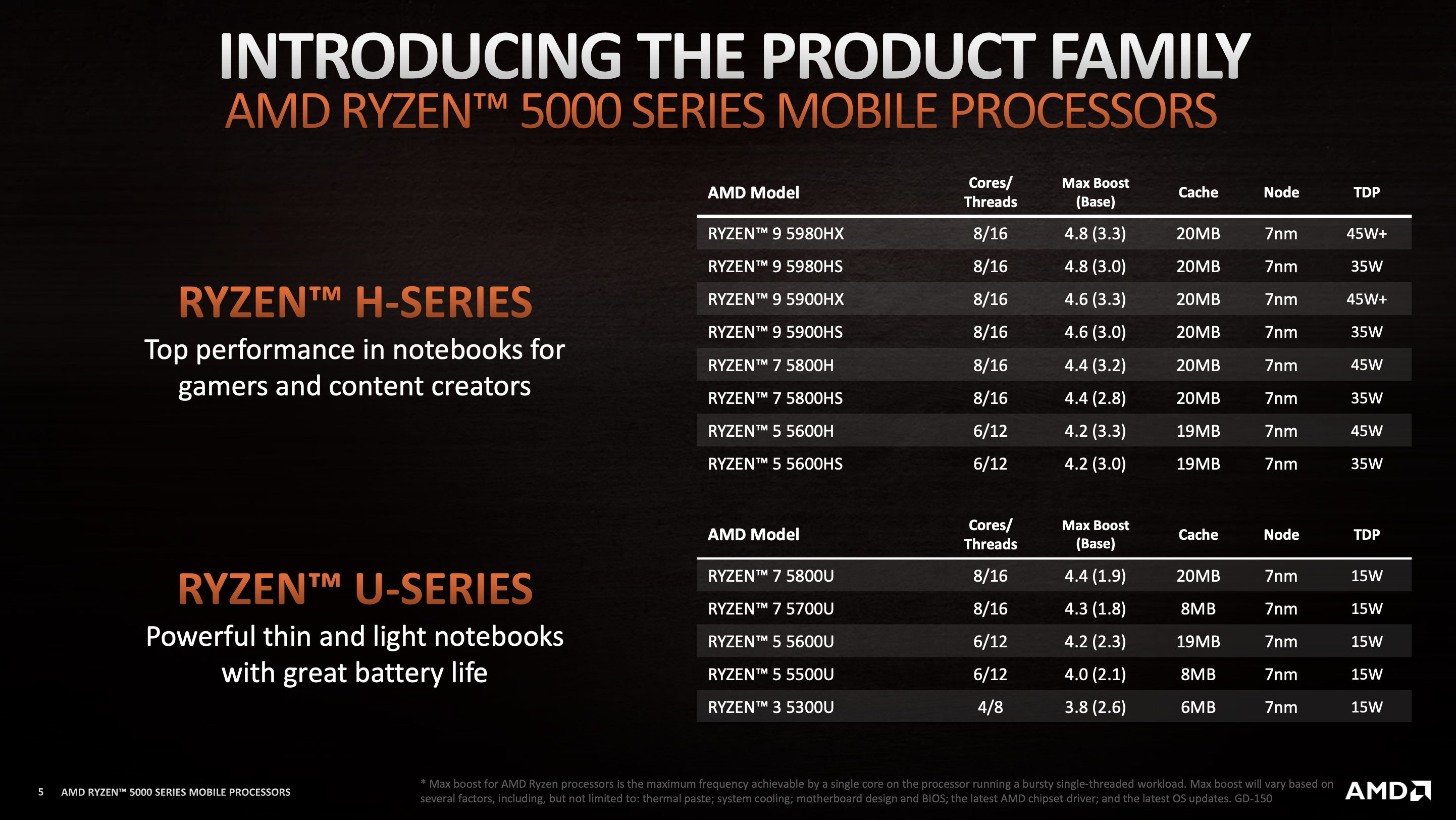 INTRODUCING THE PRODUCT FAMILY
AMD RYZEN™ 5000 SERIES MOBILE PROCESSORS

RYZEN™ H-SERIES
Top performance in notebooks for gamers and content creators

| AMD Model | Cores/ Threads | Max Boost (Base) | Cache | Node | TDP |
|---|---|---|---|---|---|
| RYZEN™ 9 5980HX | 8/16 | 4.8 (3.3) | 20MB | 7nm | 45W+ |
| RYZEN™ 9 5980HS | 8/16 | 4.8 (3.0) | 20MB | 7nm | 35W |
| RYZEN™ 9 5900HX | 8/16 | 4.6 (3.3) | 20MB | 7nm | 45W+ |
| RYZEN™ 9 5900HS | 8/16 | 4.6 (3.0) | 20MB | 7nm | 35W |
| RYZEN™ 7 5800H | 8/16 | 4.4 (3.2) | 20MB | 7nm | 45W |
| RYZEN™ 7 5800HS | 8/16 | 4.4 (2.8) | 20MB | 7nm | 35W |
| RYZEN™ 5 5600H | 6/12 | 4.2 (3.3) | 19MB | 7nm | 45W |
| RYZEN™ 5 5600HS | 6/12 | 4.2 (3.0) | 19MB | 7nm | 35W |

RYZEN™ U-SERIES
Powerful thin and light notebooks with great battery life

| AMD Model | Cores/ Threads | Max Boost (Base) | Cache | Node | TDP |
|---|---|---|---|---|---|
| RYZEN™ 7 5800U | 8/16 | 4.4 (1.9) | 20MB | 7nm | 15W |
| RYZEN™ 7 5700U | 8/16 | 4.3 (1.8) | 8MB | 7nm | 15W |
| RYZEN™ 5 5600U | 6/12 | 4.2 (2.3) | 19MB | 7nm | 15W |
| RYZEN™ 5 5500U | 6/12 | 4.0 (2.1) | 8MB | 7nm | 15W |
| RYZEN™ 3 5300U | 4/8 | 3.8 (2.6) | 6MB | 7nm | 15W |

5 AMD RYZEN™ 5000 SERIES MOBILE PROCESSORS

* Max boost for AMD Ryzen processors is the maximum frequency achievable by a single core on the processor running a bursty single-threaded workload. Max boost will vary based on several factors, including, but not limited to: thermal paste; system cooling; motherboard design and BIOS; the latest AMD chipset driver; and the latest OS updates. GD-150

AMD